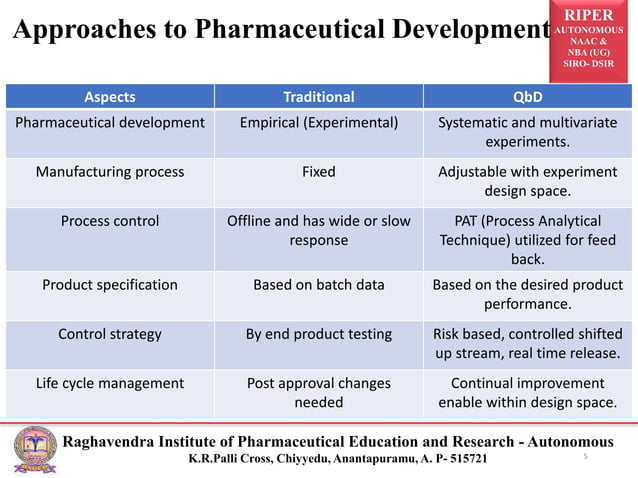 Approaches to Pharmaceutical Development

RIPER
AUTONOMOUS
NAAC &
NBA (UG)
SIRO- DSIR

| Aspects | Traditional | QbD |
|---|---|---|
| Pharmaceutical development | Empirical (Experimental) | Systematic and multivariate experiments. |
| Manufacturing process | Fixed | Adjustable with experiment design space. |
| Process control | Offline and has wide or slow response | PAT (Process Analytical Technique) utilized for feed back. |
| Product specification | Based on batch data | Based on the desired product performance. |
| Control strategy | By end product testing | Risk based, controlled shifted up stream, real time release. |
| Life cycle management | Post approval changes needed | Continual improvement enable within design space. |

Raghavendra Institute of Pharmaceutical Education and Research - Autonomous
K.R.Palli Cross, Chiyyedu, Anantapuramu, A. P- 515721
5